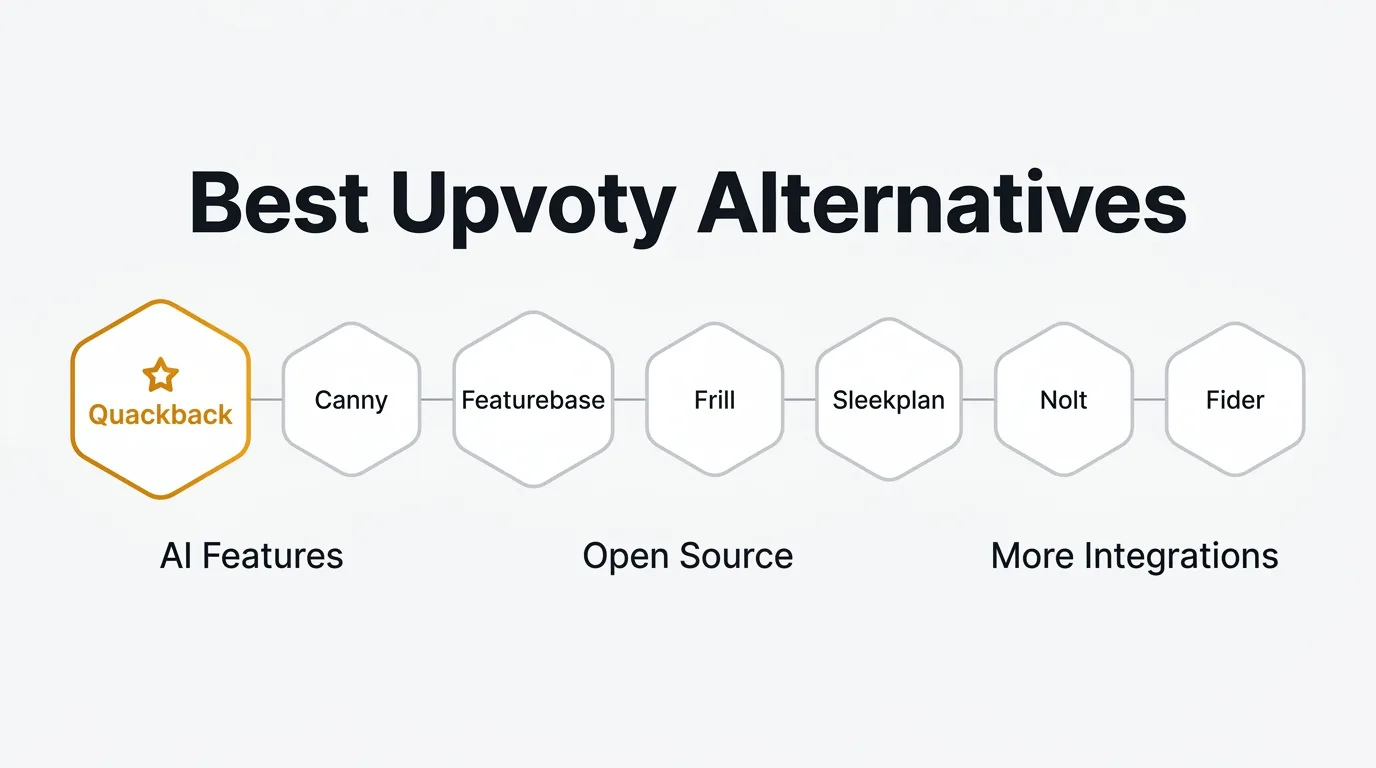 Best Upvoty Alternatives

Quackback

Canny

Featurebase

Frill

Sleekplan

Nolt

Fider

AI Features

Open Source

More Integrations